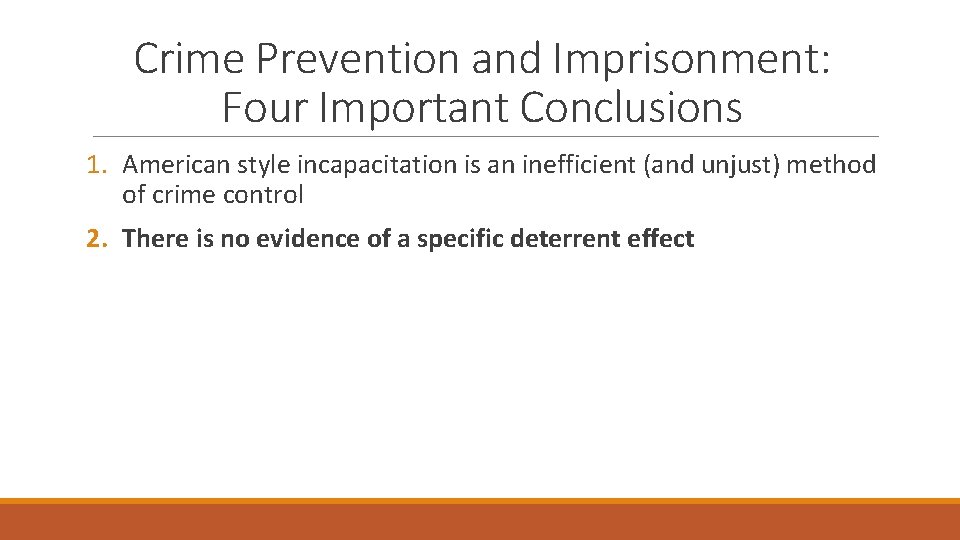 Crime Prevention and Imprisonment: Four Important Conclusions

1. American style incapacitation is an inefficient (and unjust) method of crime control

2. There is no evidence of a specific deterrent effect